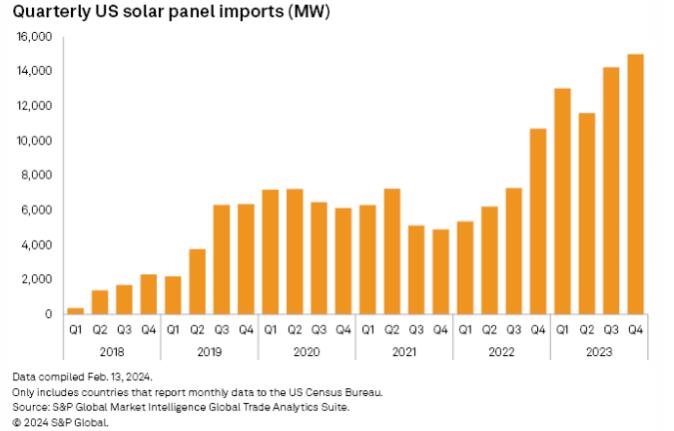 Quarterly US solar panel imports (MW)

16,000
14,000
12,000
10,000
8,000
6,000
4,000
2,000
0

Q1 Q2 Q3 Q4 Q1 Q2 Q3 Q4 Q1 Q2 Q3 Q4 Q1 Q2 Q3 Q4 Q1 Q2 Q3 Q4 Q1 Q2 Q3 Q4
2018 2019 2020 2021 2022 2023

Data compiled Feb. 13, 2024.
Only includes countries that report monthly data to the US Census Bureau.
Source: S&P Global Market Intelligence Global Trade Analytics Suite.
© 2024 S&P Global.